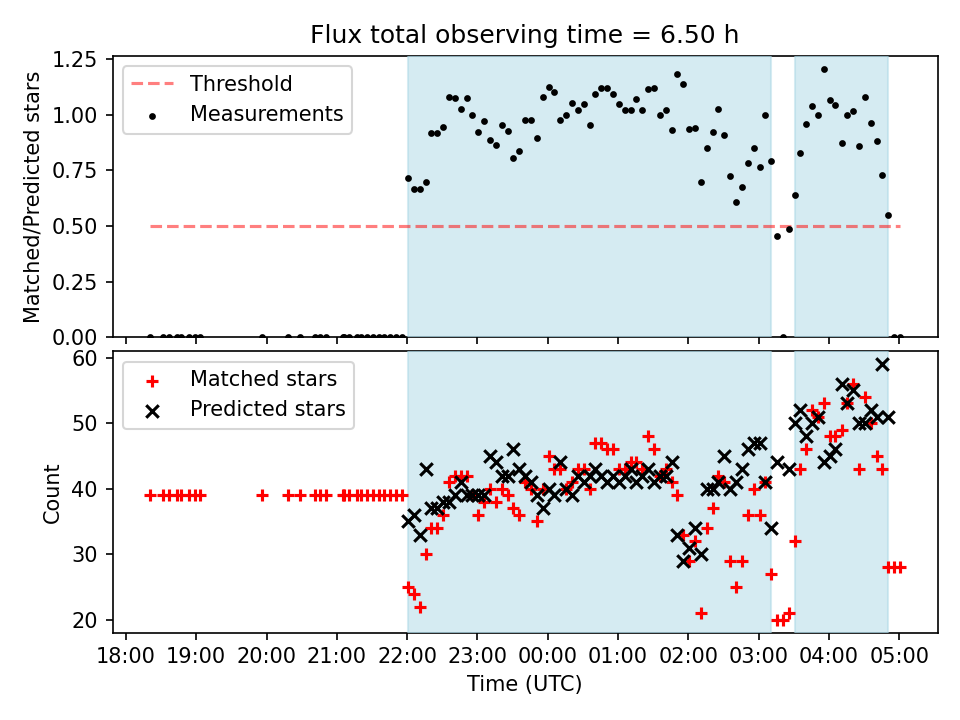 Flux total observing time = 6.50 h

Matched/Predicted stars

1.25
1.00
0.75
0.50
0.25
0.00

Threshold
Measurements

Count

60
50
40
30
20

Matched stars
Predicted stars

18:00 19:00 20:00 21:00 22:00 23:00 00:00 01:00 02:00 03:00 04:00 05:00

Time (UTC)